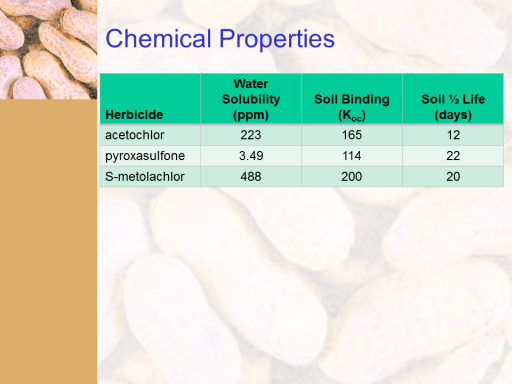 Chemical Properties

| Herbicide | Water Solubility (ppm) | Soil Binding ($K_{oc}$) | Soil ½ Life (days) |
|---|---|---|---|
| acetochlor | 223 | 165 | 12 |
| pyroxasulfone | 3.49 | 114 | 22 |
| S-metolachlor | 488 | 200 | 20 |